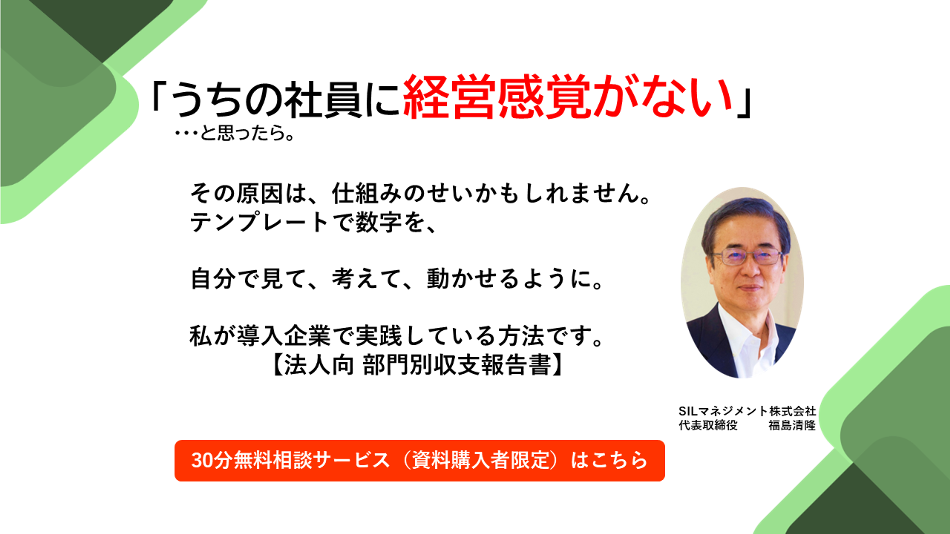 「うちの社員に経営感覚がない」
…と思ったら。

その原因は、仕組みのせいかもしれません。
テンプレートで数字を、

自分で見て、考えて、動かせるように。

私が導入企業で実践している方法です。
【法人向 部門別収支報告書】

SILマネジメント株式会社
代表取締役　福島清隆

30分無料相談サービス（資料購入者限定）はこちら